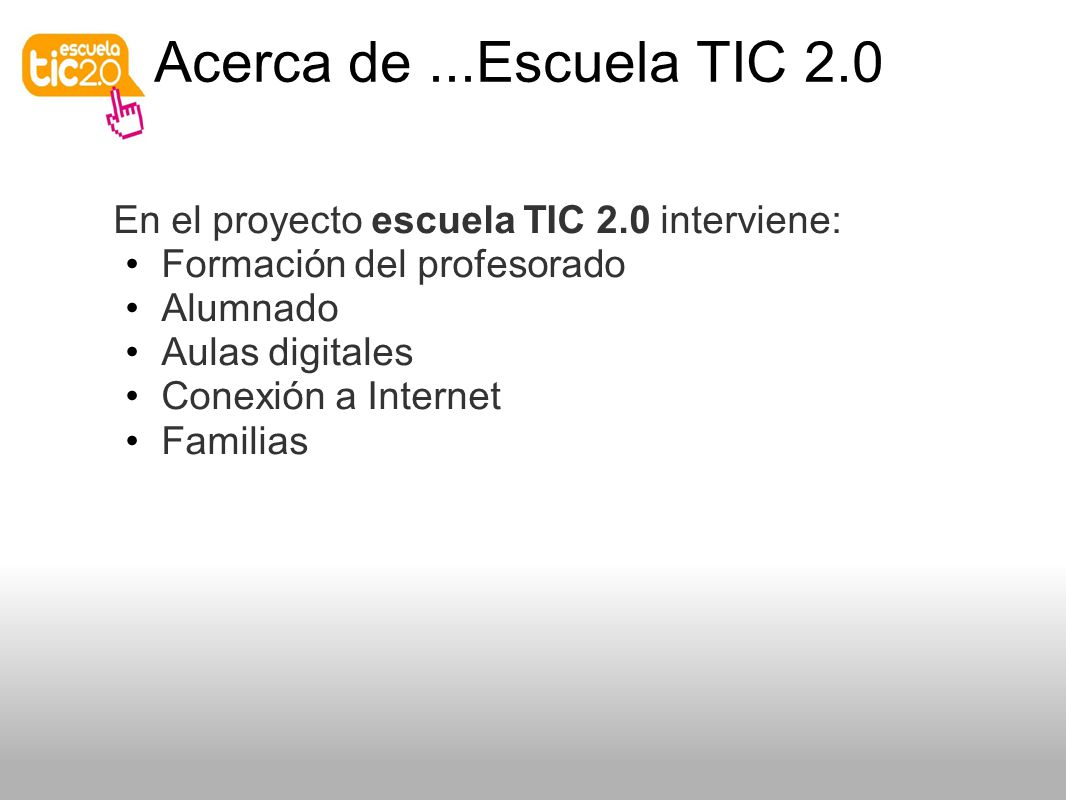 escuela tic2.0

Acerca de ...Escuela TIC 2.0

En el proyecto escuela TIC 2.0 interviene:
• Formación del profesorado
• Alumnado
• Aulas digitales
• Conexión a Internet
• Familias